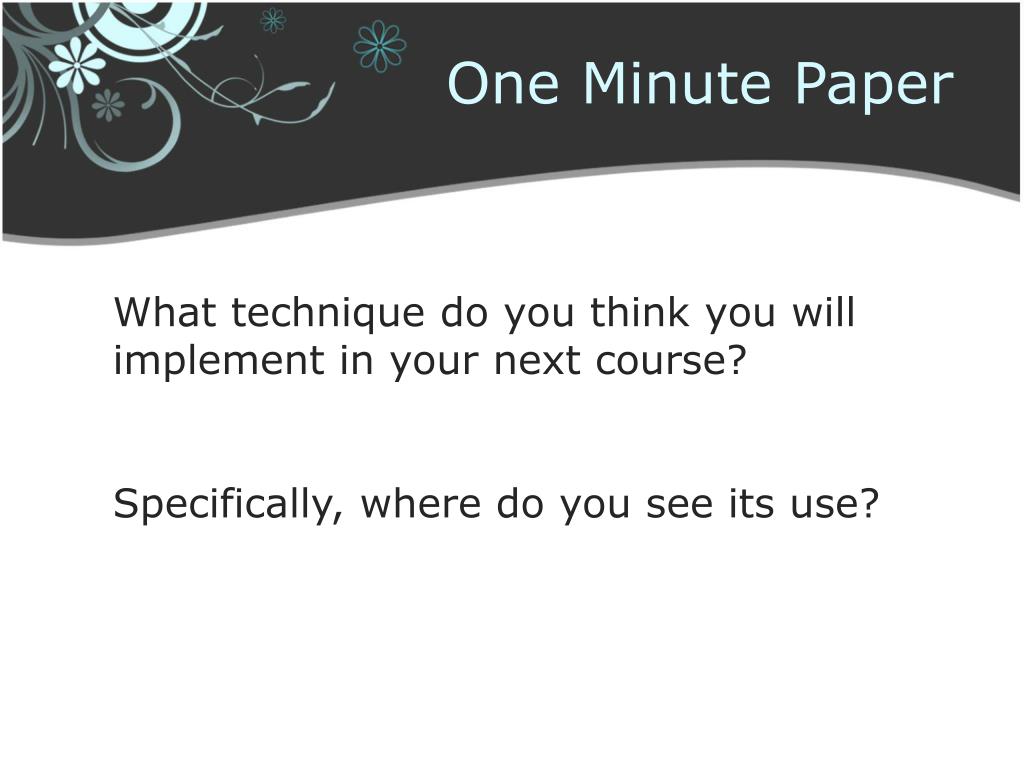 One Minute Paper

What technique do you think you will implement in your next course?

Specifically, where do you see its use?